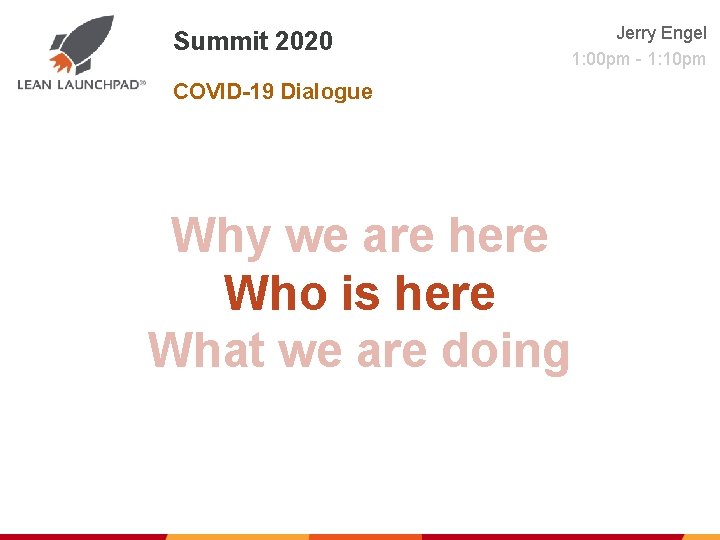 LEAN LAUNCHPAD℠

Summit 2020

COVID-19 Dialogue

Jerry Engel
1:00pm - 1:10pm

Why we are here
Who is here
What we are doing